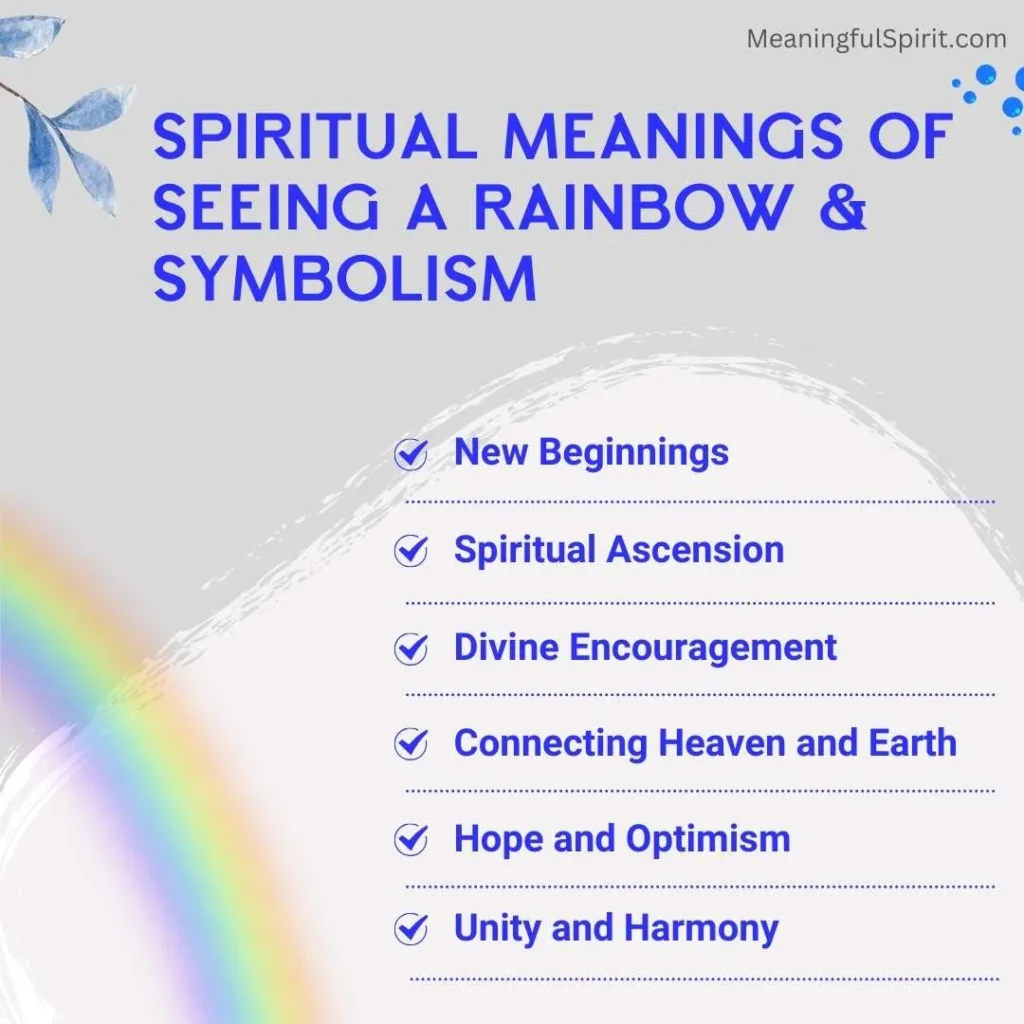 MeaningfulSpirit.com

SPIRITUAL MEANINGS OF SEEING A RAINBOW & SYMBOLISM

New Beginnings

Spiritual Ascension

Divine Encouragement

Connecting Heaven and Earth

Hope and Optimism

Unity and Harmony